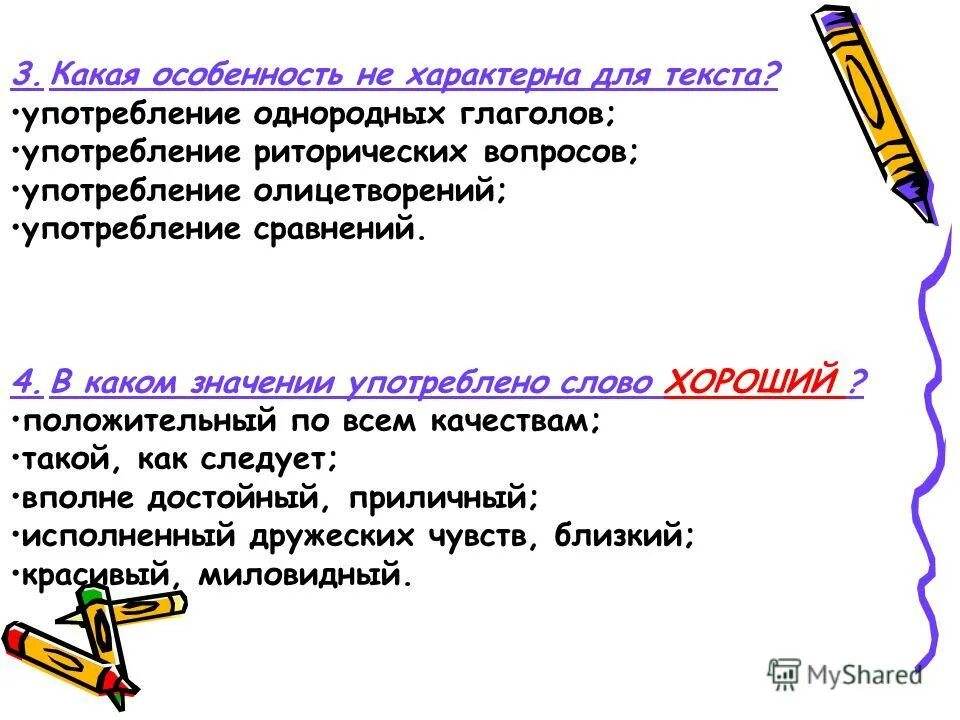 3. Какая особенность не характерна для текста?
•употребление однородных глаголов;
•употребление риторических вопросов;
•употребление олицетворений;
•употребление сравнений.

4. В каком значении употреблено слово ХОРОШИЙ ?
•положительный по всем качествам;
•такой, как следует;
•вполне достойный, приличный;
•исполненный дружеских чувств, близкий;
•красивый, миловидный.

MyShared